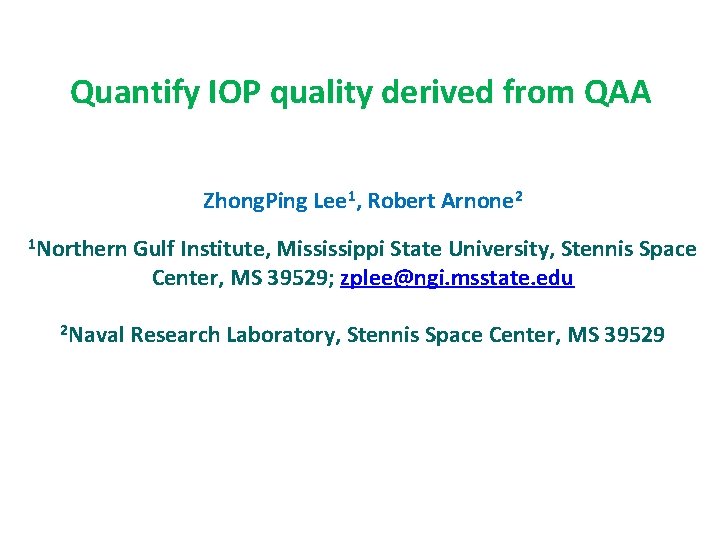 Quantify IOP quality derived from QAA

ZhongPing Lee$^1$, Robert Arnone$^2$

$^1$Northern Gulf Institute, Mississippi State University, Stennis Space Center, MS 39529; zplee@ngi.msstate.edu

$^2$Naval Research Laboratory, Stennis Space Center, MS 39529